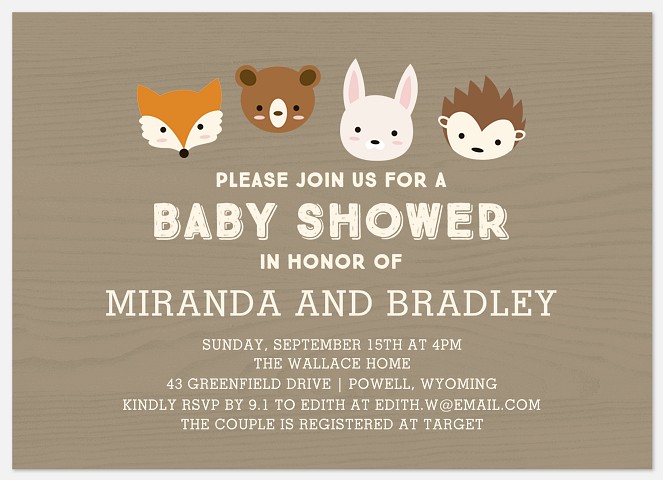 PLEASE JOIN US FOR A
BABY SHOWER
IN HONOR OF
MIRANDA AND BRADLEY

SUNDAY, SEPTEMBER 15TH AT 4PM
THE WALLACE HOME
43 GREENFIELD DRIVE | POWELL, WYOMING
KINDLY RSVP BY 9.1 TO EDITH AT EDITH.W@EMAIL.COM
THE COUPLE IS REGISTERED AT TARGET